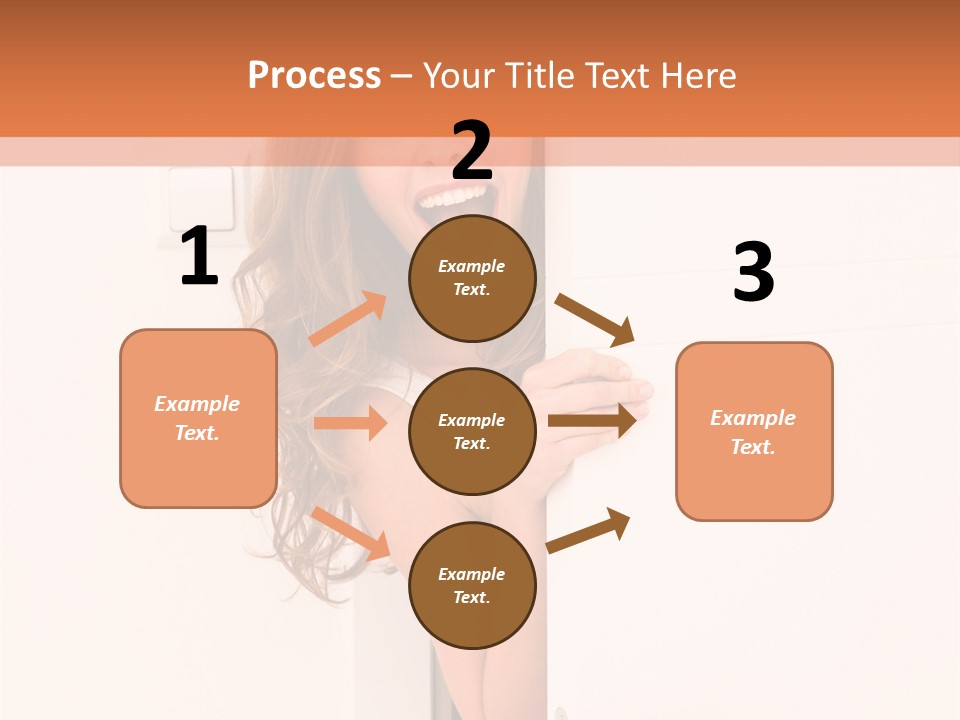 Process – Your Title Text Here

1

Example Text.

2

Example Text.

Example Text.

Example Text.

3

Example Text.